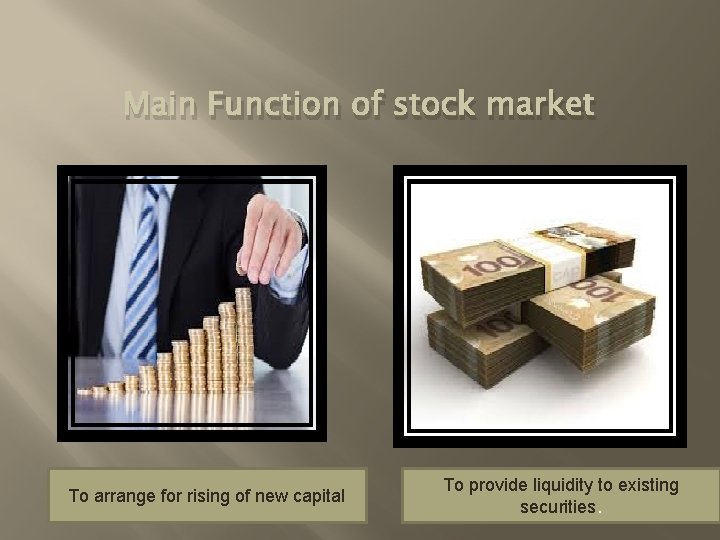 Main Function of stock market

100

100

100

To arrange for rising of new capital

To provide liquidity to existing securities.